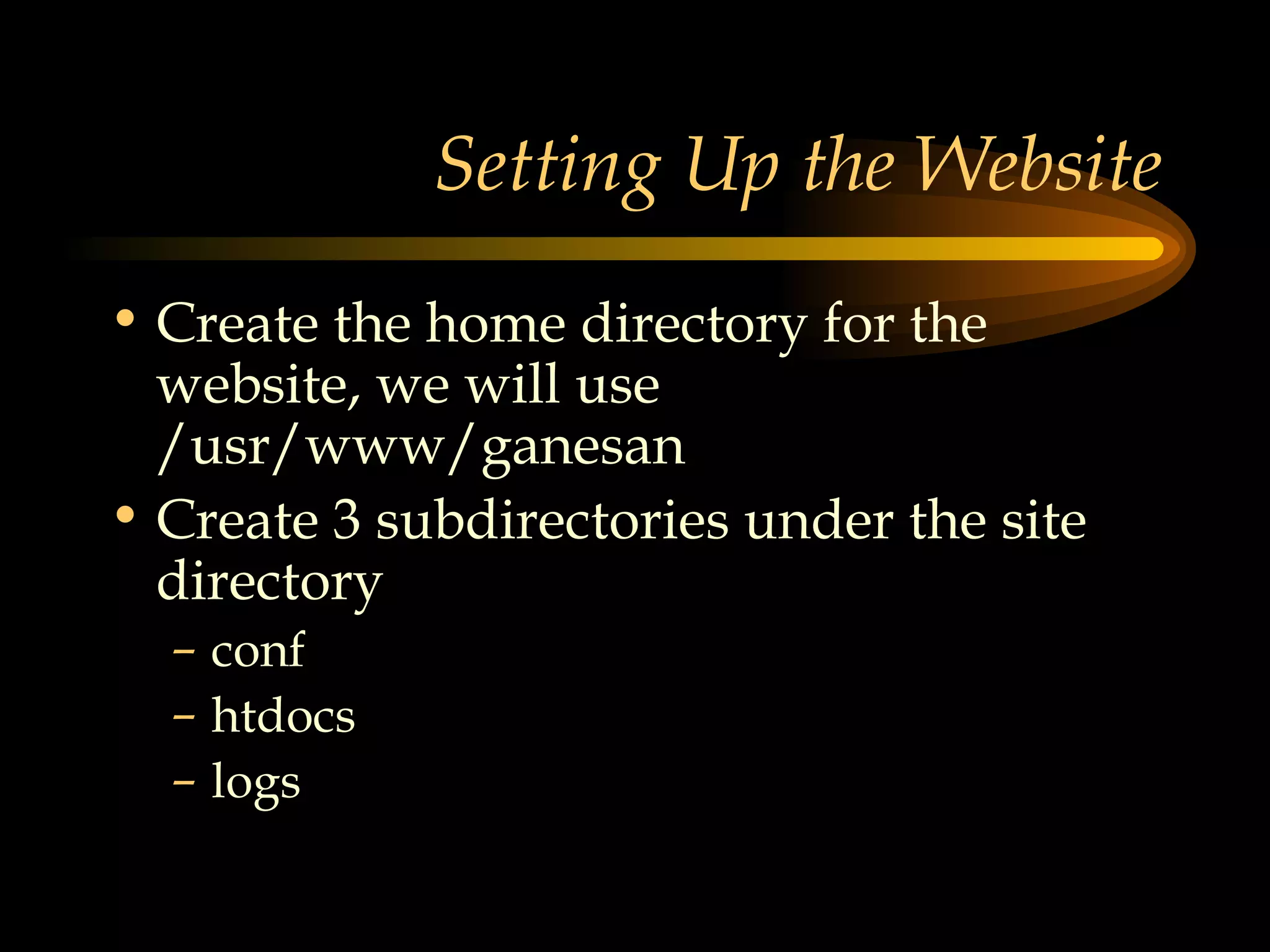 Setting Up the Website

• Create the home directory for the website, we will use /usr/www/ganesan
• Create 3 subdirectories under the site directory
– conf
– htdocs
– logs